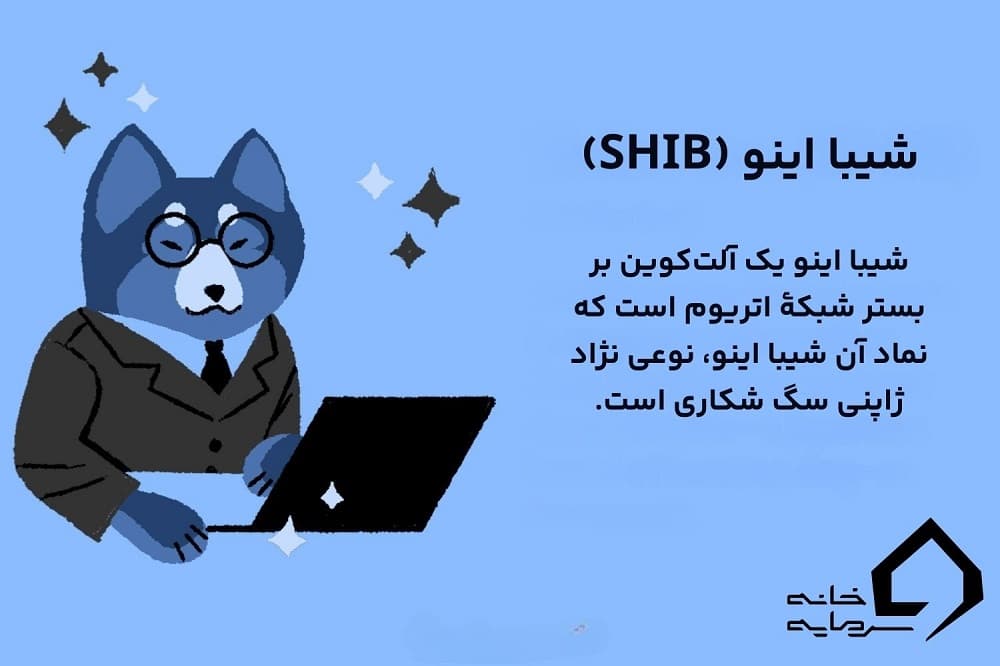 شیبا اینو (SHIB)

شیبا اینو یک آلت‌کوین بر بستر شبکهٔ اتریوم است که نماد آن شیبا اینو، نوعی نژاد ژاپنی سگ شکاری است.

خانه سرمایه